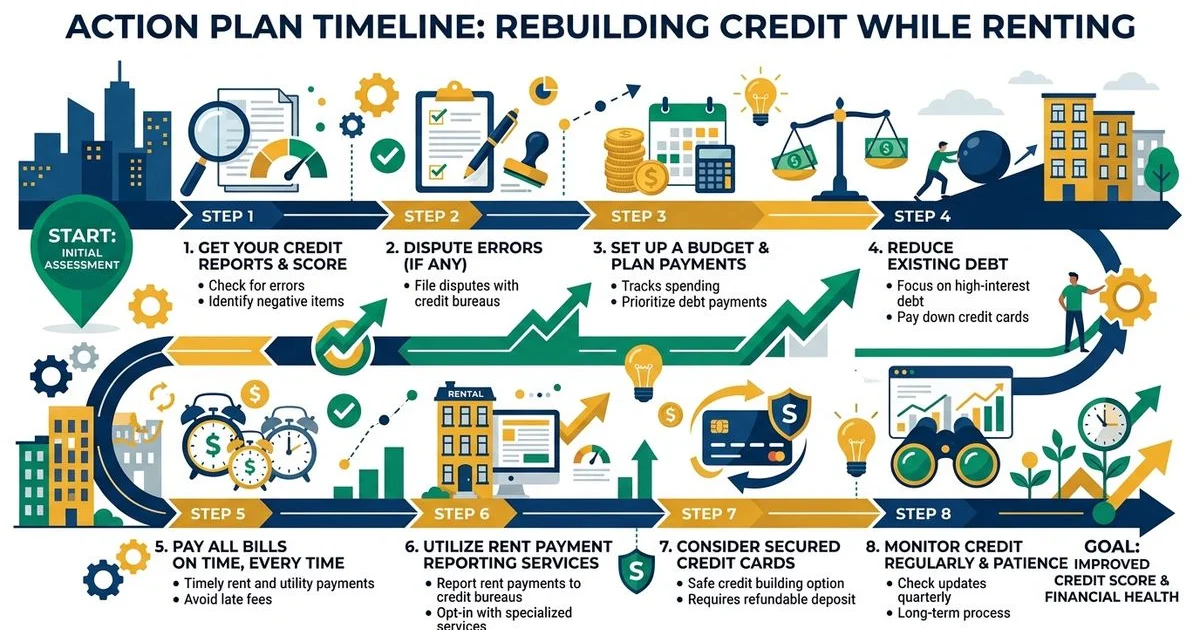 ACTION PLAN TIMELINE: REBUILDING CREDIT WHILE RENTING

START: INITIAL ASSESSMENT

STEP 1

1. GET YOUR CREDIT REPORTS & SCORE
• Check for errors
• Identify negative items

STEP 2

2. DISPUTE ERRORS (IF ANY)
• File disputes with credit bureaus

STEP 3

3. SET UP A BUDGET & PLAN PAYMENTS
• Tracks spending
• Prioritize debt payments

STEP 4

4. REDUCE EXISTING DEBT
• Focus on high-interest debt
• Pay down credit cards

STEP 5

5. PAY ALL BILLS ON TIME, EVERY TIME
• Timely rent and utility payments
• Avoid late fees

RENTAL

STEP 6

6. UTILIZE RENT PAYMENT REPORTING SERVICES
• Report rent payments to credit bureaus
• Opt-in with specialized services

STEP 7

7. CONSIDER SECURED CREDIT CARDS
• Safe credit building option
• Requires refundable deposit

STEP 8

8. MONITOR CREDIT REGULARLY & PATIENCE
• Check updates quarterly
• Long-term process

GOAL: IMPROVED CREDIT SCORE & FINANCIAL HEALTH